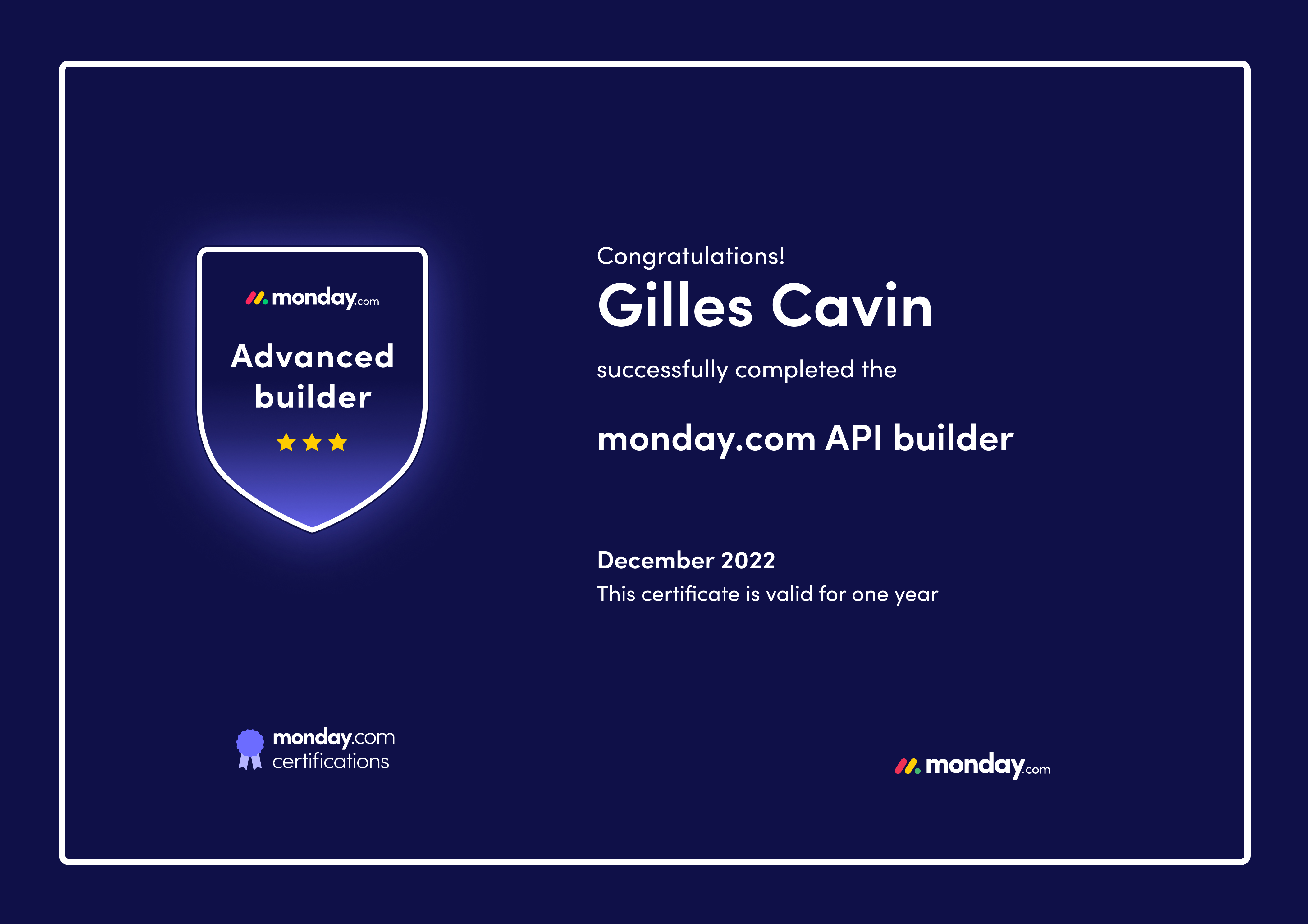 monday.com

Advanced builder

Congratulations!

Gilles Cavin

successfully completed the

monday.com API builder

December 2022

This certificate is valid for one year

monday.com certifications

monday.com